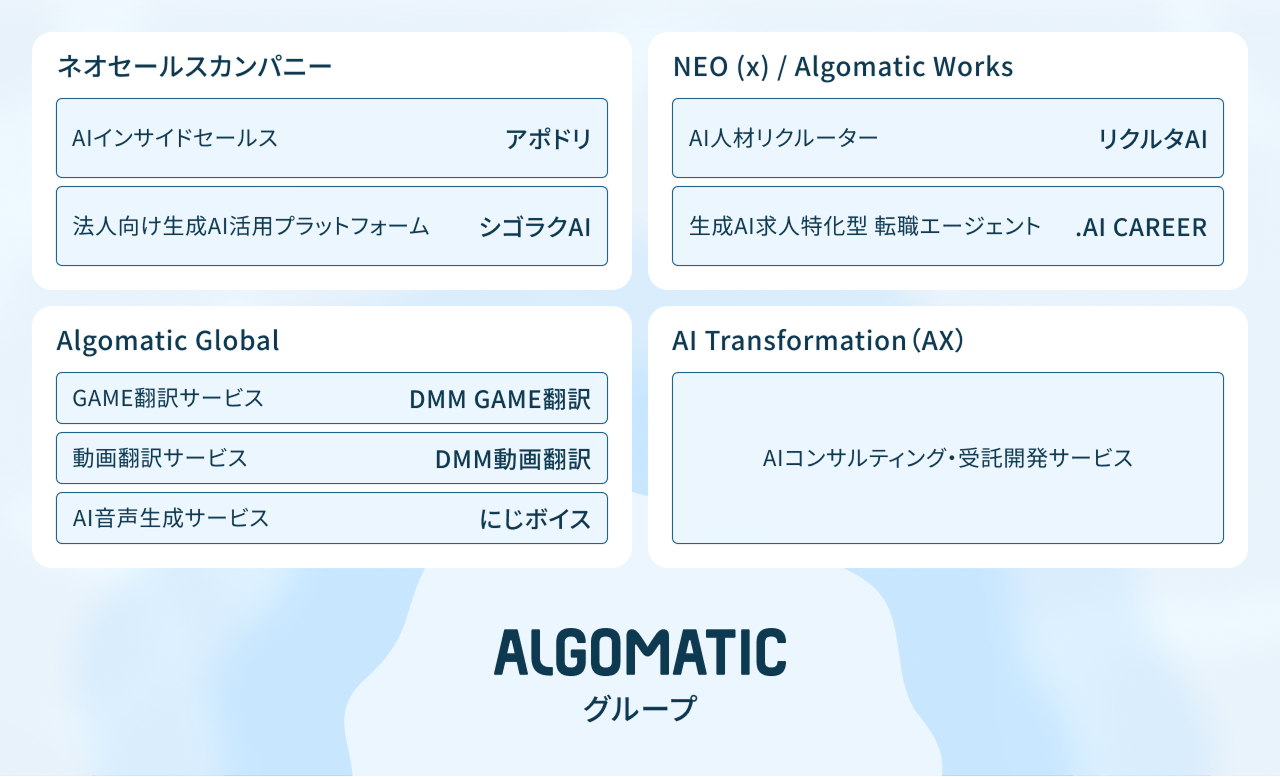 ネオセールスカンパニー

AIインサイドセールス アポドリ

法人向け生成AI活用プラットフォーム シゴラクAI

NEO (x) / Algomatic Works

AI人材リクルーター リクルタAI

生成AI求人特化型 転職エージェント .AI CAREER

Algomatic Global

GAME翻訳サービス DMM GAME翻訳

動画翻訳サービス DMM動画翻訳

AI音声生成サービス にじボイス

AI Transformation（AX）

AIコンサルティング・受託開発サービス

ALGOMATIC
グループ